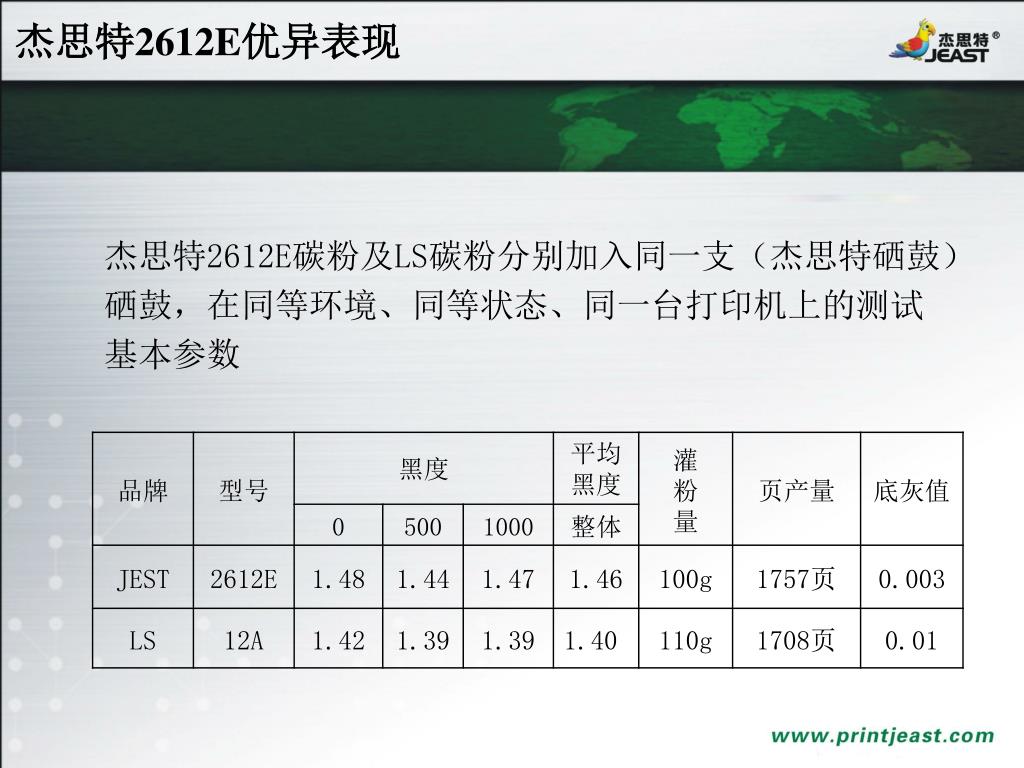 杰思特2612E优异表现

杰思特®
JEAST

杰思特2612E碳粉及LS碳粉分别加入同一支（杰思特硒鼓）硒鼓，在同等环境、同等状态、同一台打印机上的测试基本参数

| 品牌 | 型号 | 黑度 | | | 平均黑度 | 灌粉量 | 页产量 | 底灰值 |
|---|---|---|---|---|---|---|---|---|
| | | 0 | 500 | 1000 | 整体 | | | |
| JEST | 2612E | 1.48 | 1.44 | 1.47 | 1.46 | 100g | 1757页 | 0.003 |
| LS | 12A | 1.42 | 1.39 | 1.39 | 1.40 | 110g | 1708页 | 0.01 |

www.printjeast.com